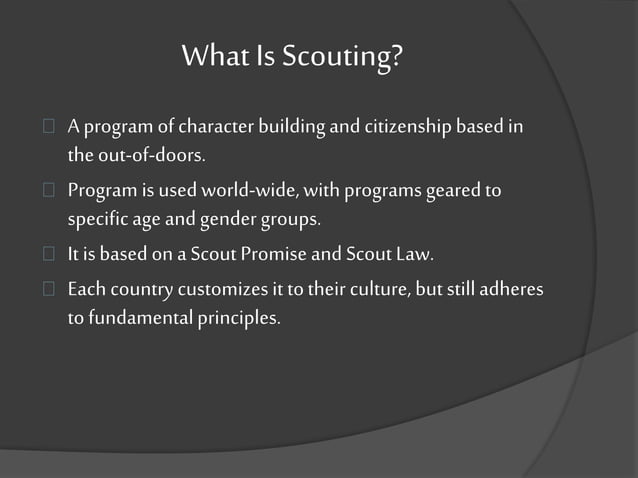 What Is Scouting?

 A program of character building and citizenship based in the out-of-doors.

 Program is used world-wide, with programs geared to specific age and gender groups.

 It is based on a Scout Promise and Scout Law.

 Each country customizes it to their culture, but still adheres to fundamental principles.